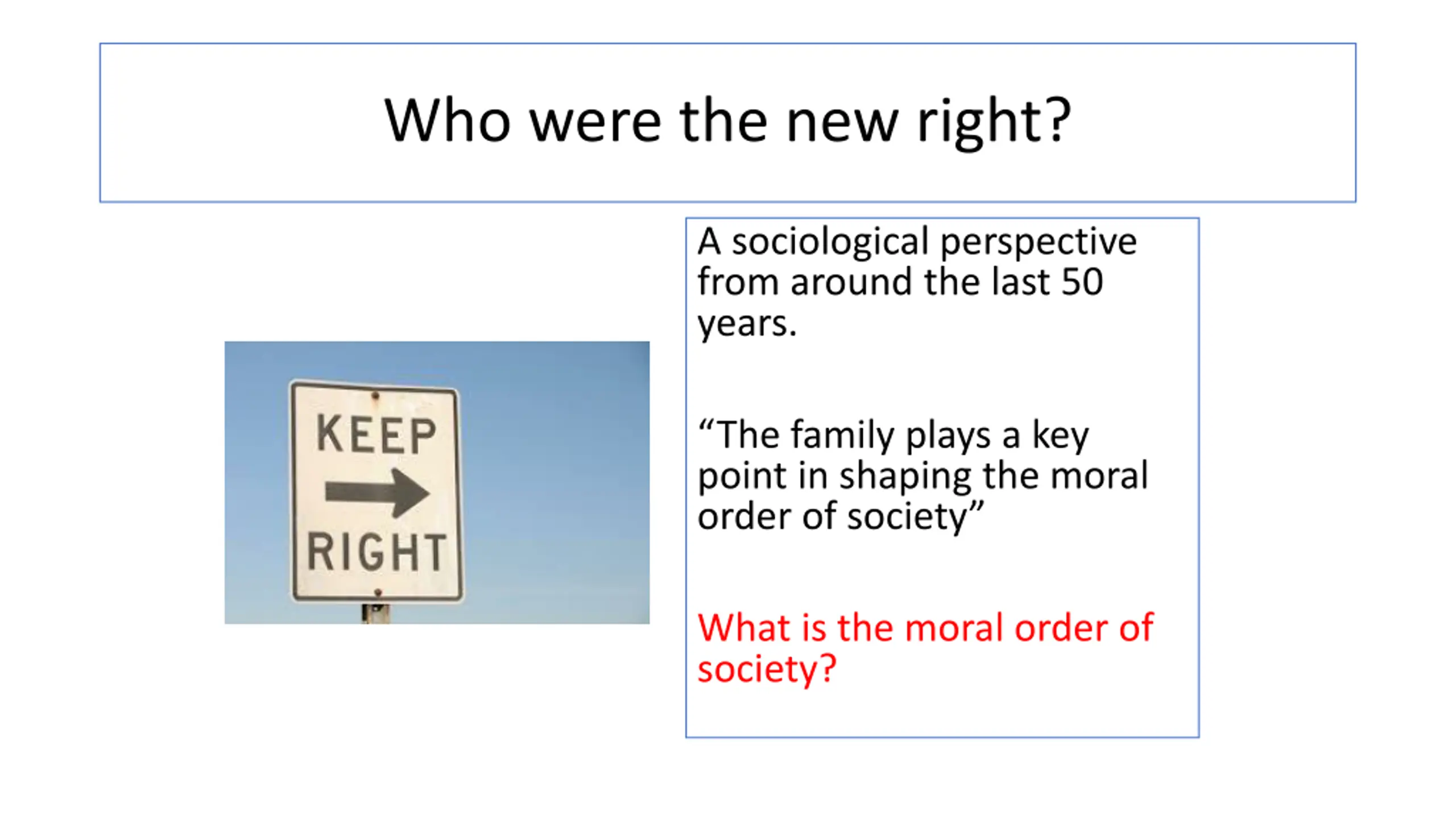 Who were the new right?

KEEP

RIGHT

A sociological perspective from around the last 50 years.

“The family plays a key point in shaping the moral order of society”

What is the moral order of society?